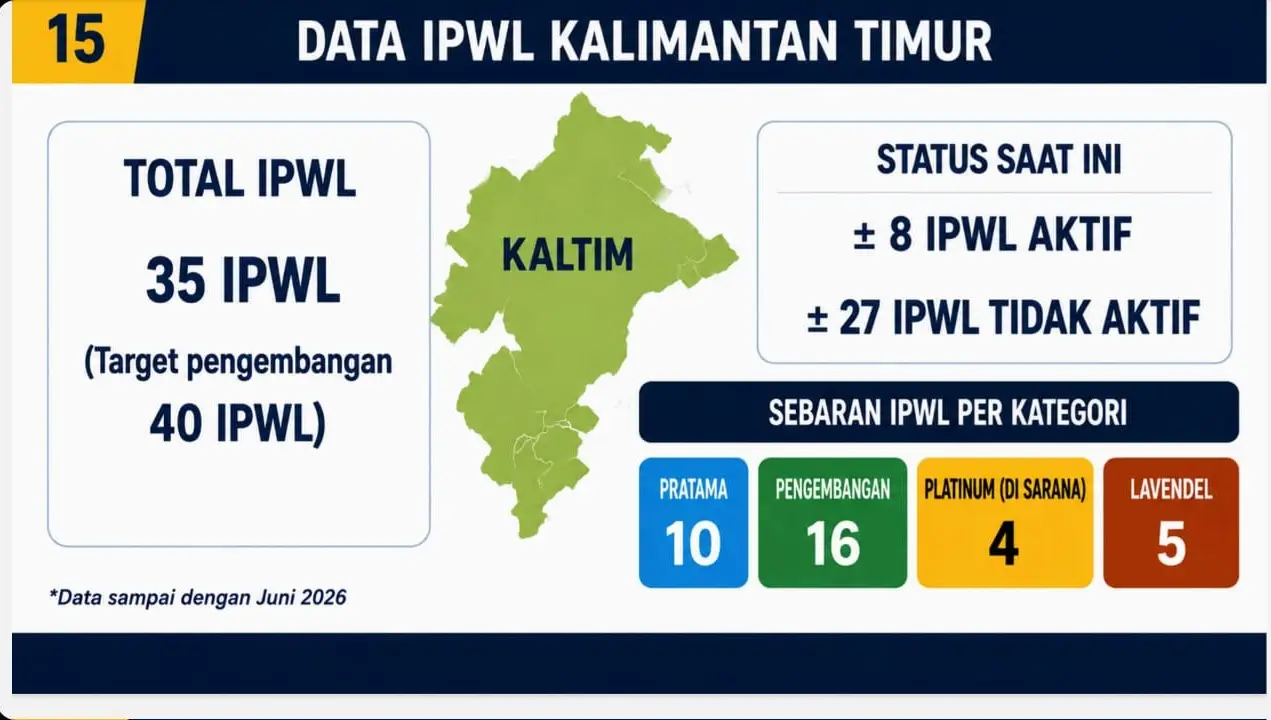 15

DATA IPWL KALIMANTAN TIMUR

TOTAL IPWL

35 IPWL

(Target pengembangan 40 IPWL)

KALTIM

STATUS SAAT INI

± 8 IPWL AKTIF

± 27 IPWL TIDAK AKTIF

SEBARAN IPWL PER KATEGORI

PRATAMA
10

PENGEMBANGAN
16

PLATINUM (DI SARANA)
4

LAVENDEL
5

*Data sampai dengan Juni 2026